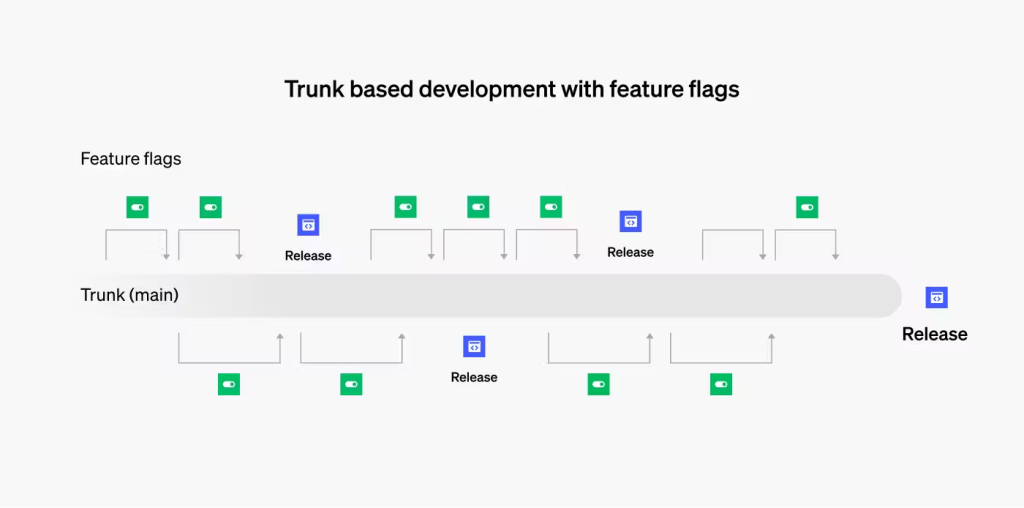 Trunk based development with feature flags

Feature flags

Release

Release

Trunk (main)

Release

Release